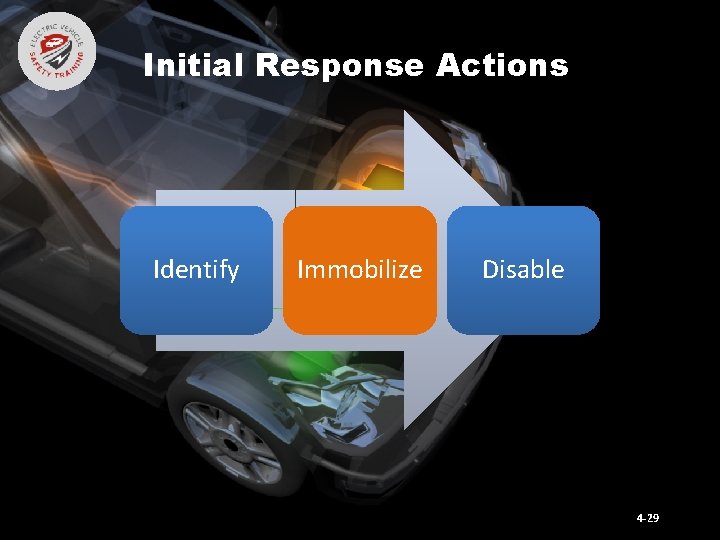 ELECTRIC VEHICLE SAFETY TRAINING

Initial Response Actions

Identify

Immobilize

Disable

4-29